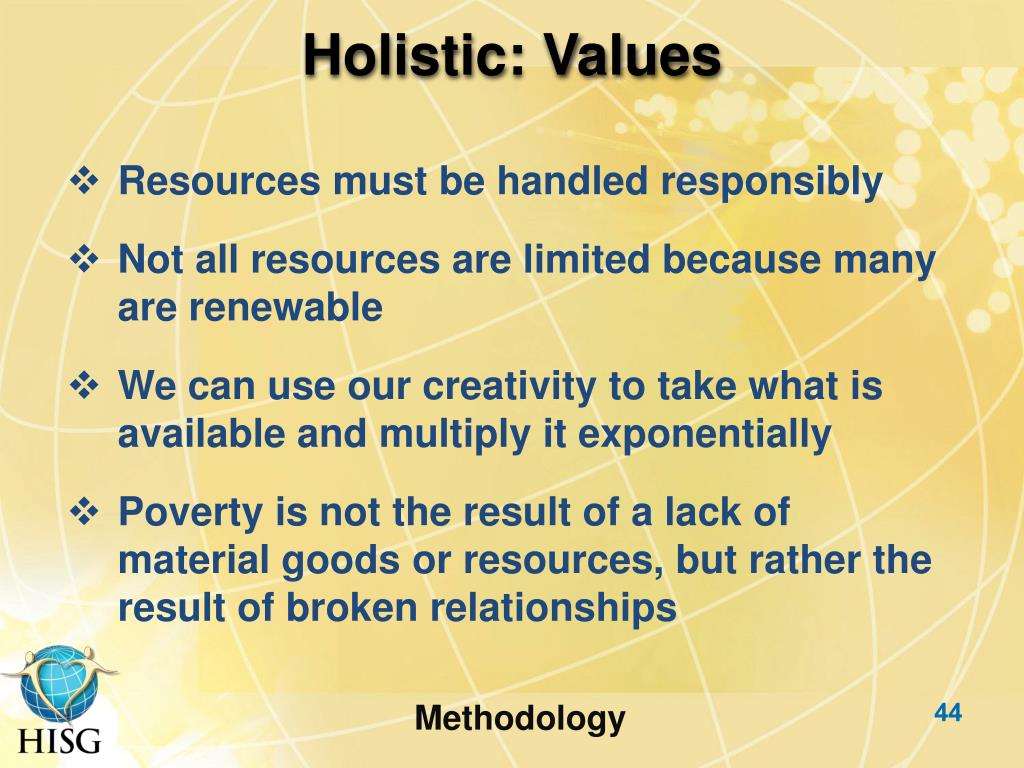 Holistic: Values

❖ Resources must be handled responsibly

❖ Not all resources are limited because many are renewable

❖ We can use our creativity to take what is available and multiply it exponentially

❖ Poverty is not the result of a lack of material goods or resources, but rather the result of broken relationships

HISG

Methodology

44